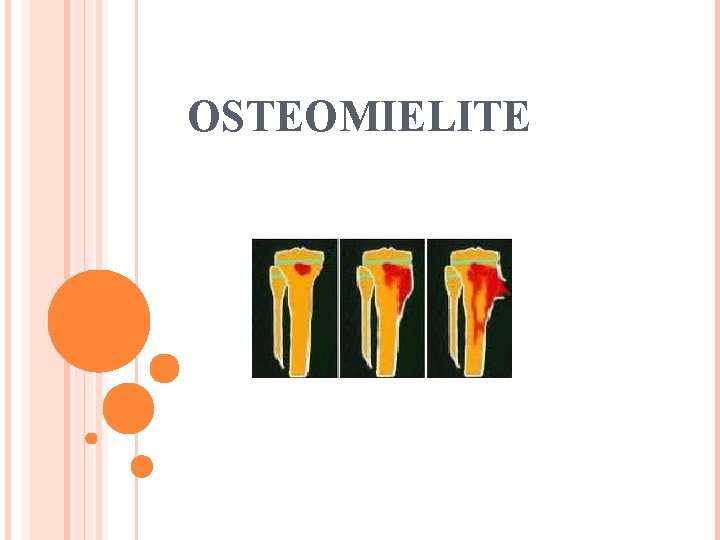 OSTEOMIELITE